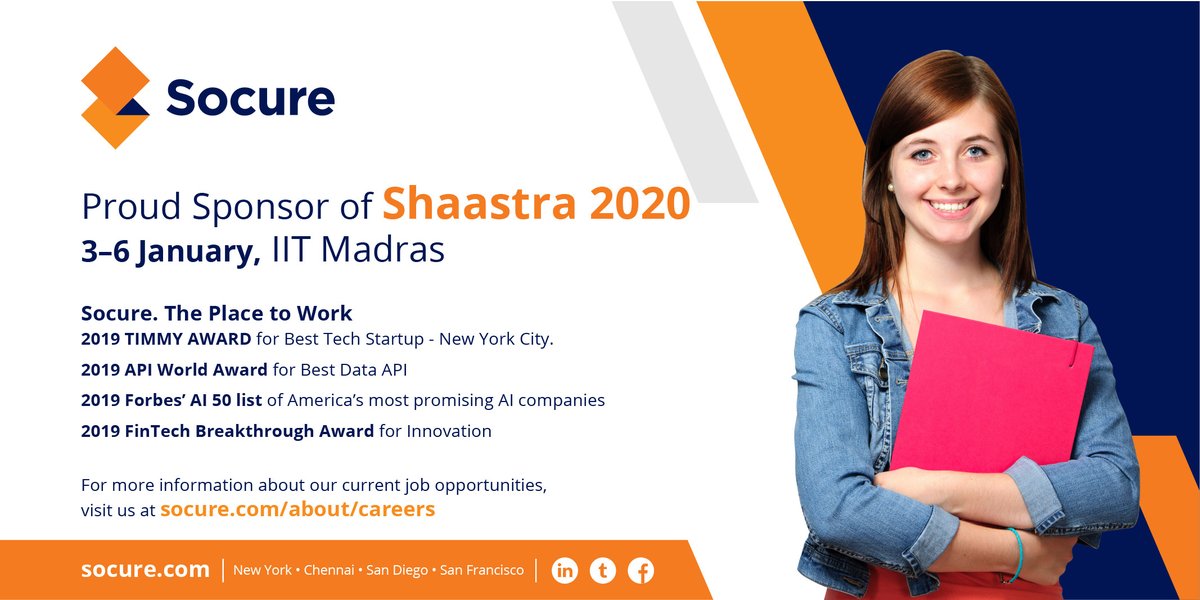 Socure

Proud Sponsor of Shaastra 2020
3–6 January, IIT Madras

Socure. The Place to Work
2019 TIMMY AWARD for Best Tech Startup - New York City.
2019 API World Award for Best Data API
2019 Forbes' AI 50 list of America's most promising AI companies
2019 FinTech Breakthrough Award for Innovation

For more information about our current job opportunities, visit us at socure.com/about/careers

socure.com | New York • Chennai • San Diego • San Francisco | in t f